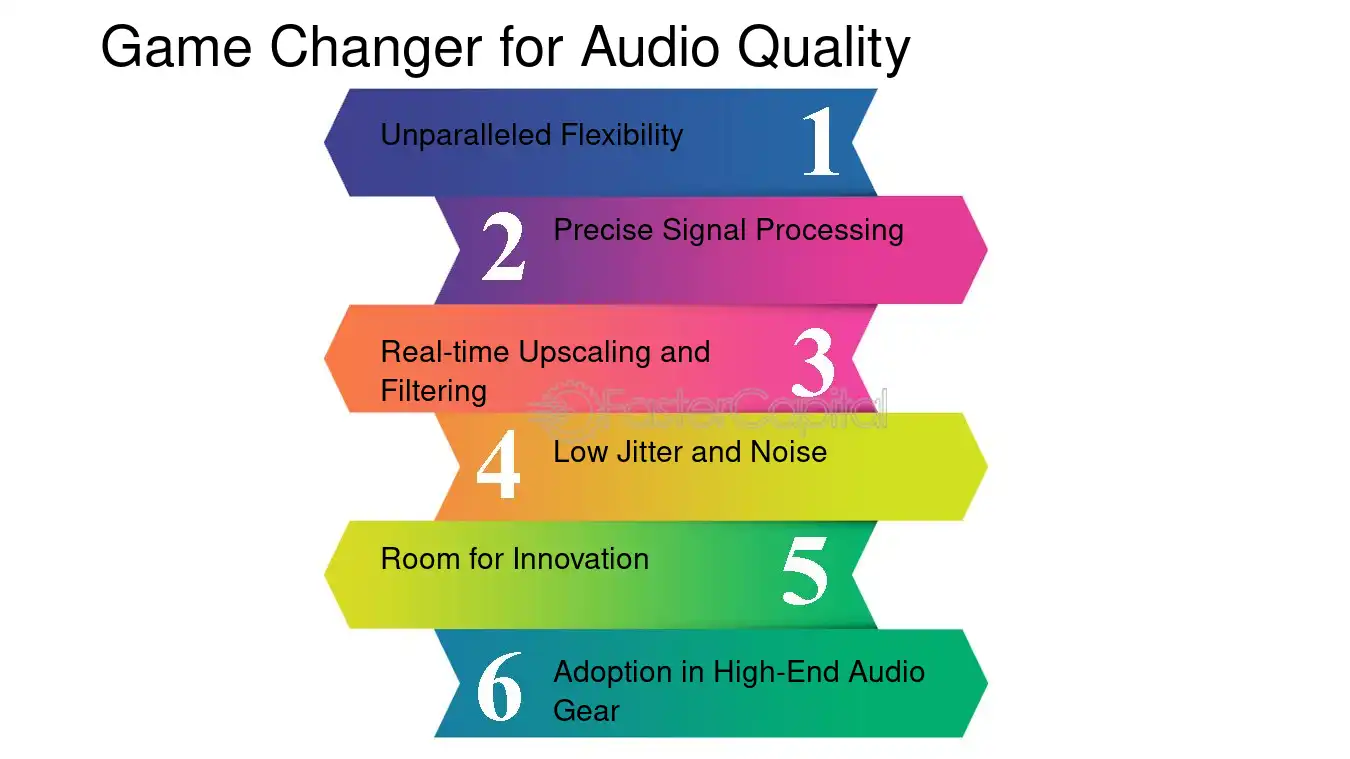 Game Changer for Audio Quality

Unparalleled Flexibility 1

2 Precise Signal Processing

Real-time Upscaling and Filtering 3

FasterCapital

4 Low Jitter and Noise

Room for Innovation 5

6 Adoption in High-End Audio Gear